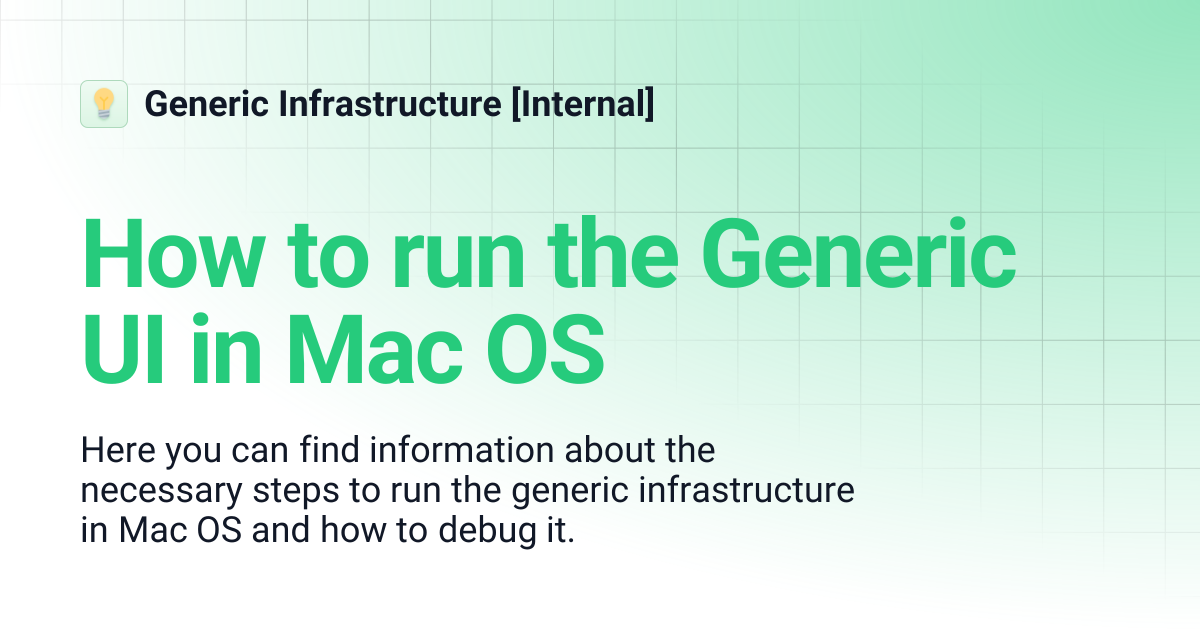 Generic Infrastructure [Internal]

How to run the Generic UI in Mac OS

Here you can find information about the necessary steps to run the generic infrastructure in Mac OS and how to debug it.